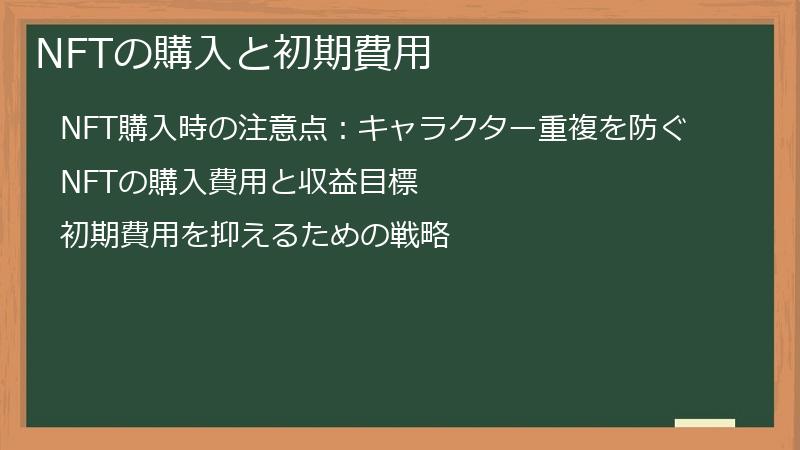 NFTの購入と初期費用

NFT購入時の注意点：キャラクター重複を防ぐ

NFTの購入費用と収益目標

初期費用を抑えるための戦略